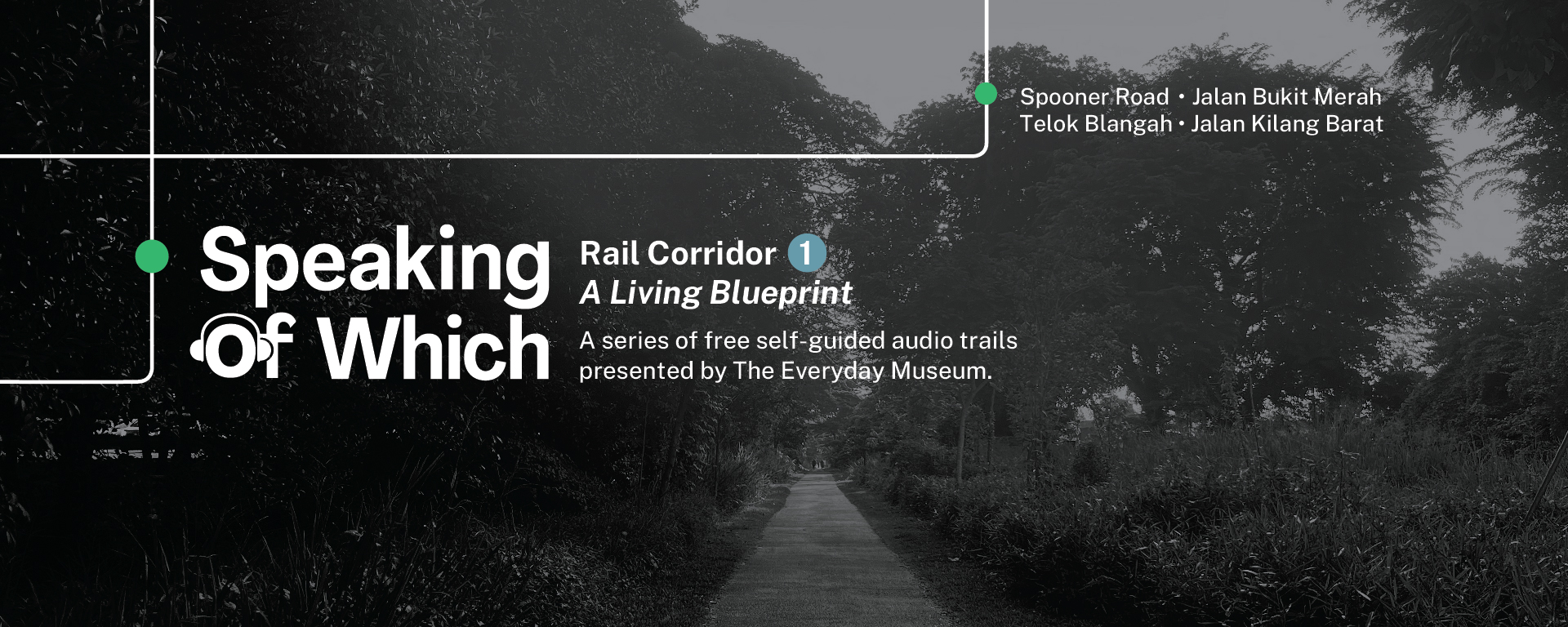 Spooner Road • Jalan Bukit Merah
Telok Blangah • Jalan Kilang Barat

Speaking Of Which

Rail Corridor 1
A Living Blueprint

A series of free self-guided audio trails presented by The Everyday Museum.